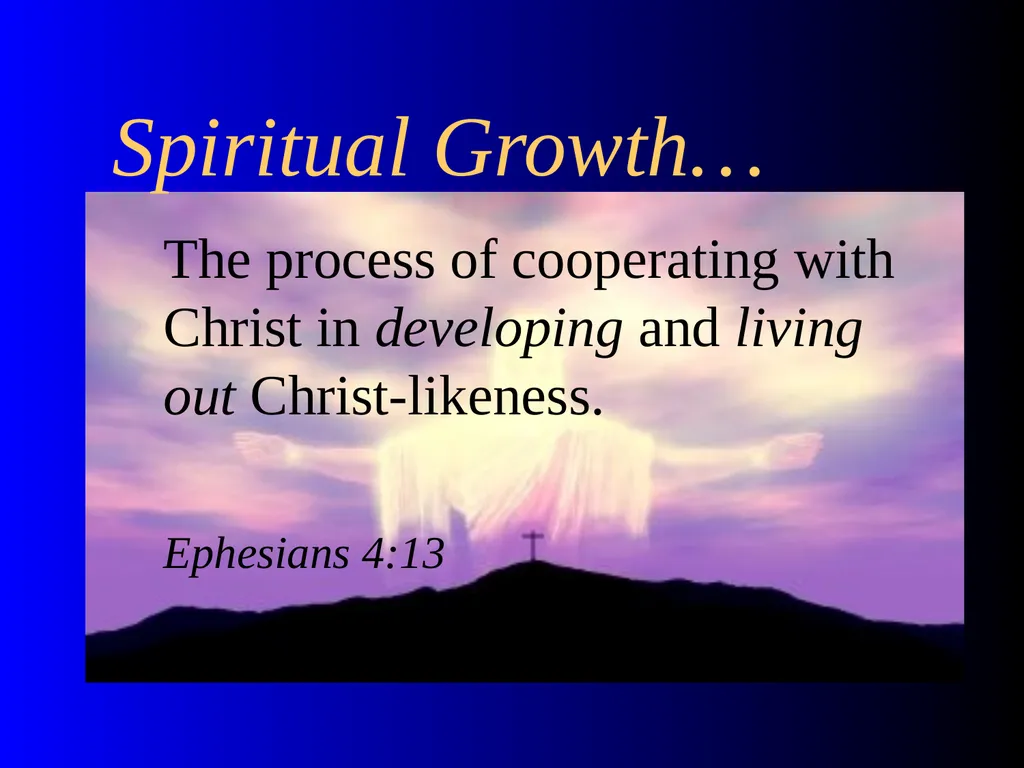 Spiritual Growth…

The process of cooperating with Christ in developing and living out Christ-likeness.

Ephesians 4:13